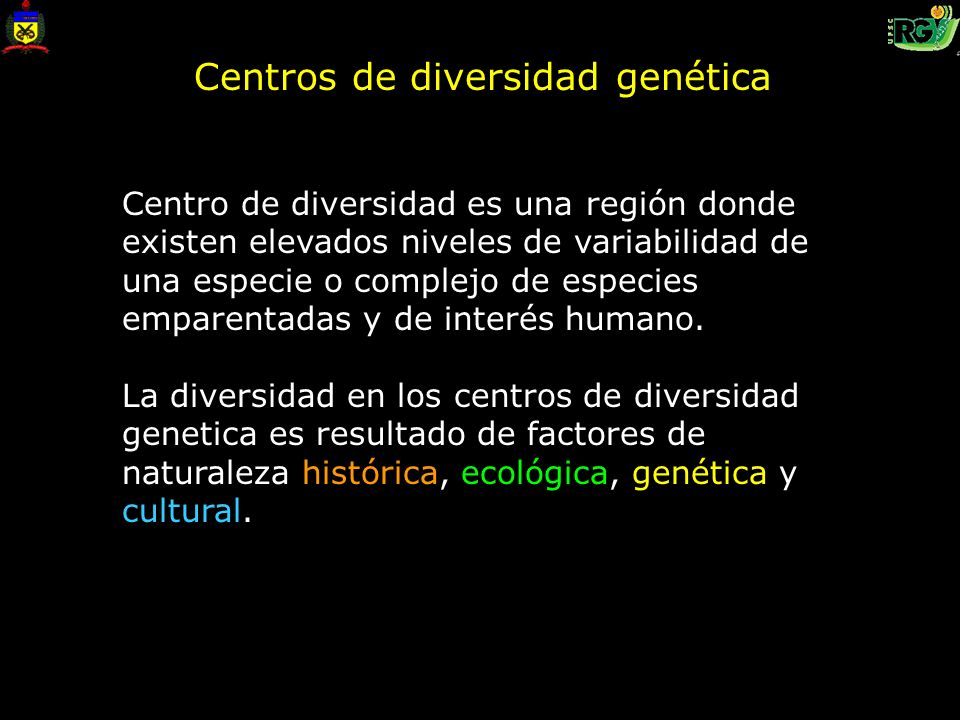 UFSC RGV

Centros de diversidad genética

Centro de diversidad es una región donde existen elevados niveles de variabilidad de una especie o complejo de especies emparentadas y de interés humano.

La diversidad en los centros de diversidad genetica es resultado de factores de naturaleza histórica, ecológica, genética y cultural.